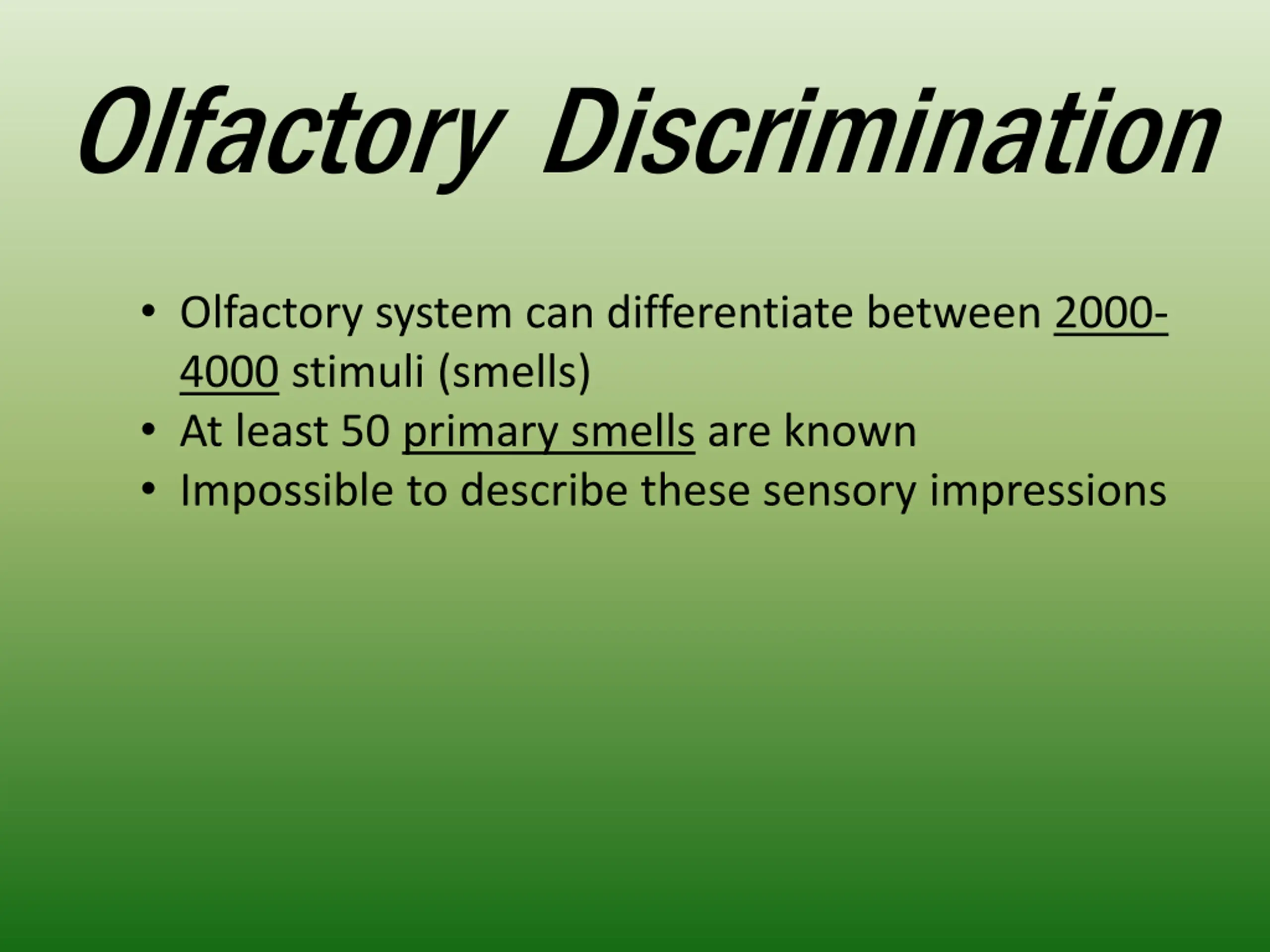 Olfactory Discrimination

• Olfactory system can differentiate between 2000-4000 stimuli (smells)
• At least 50 primary smells are known
• Impossible to describe these sensory impressions